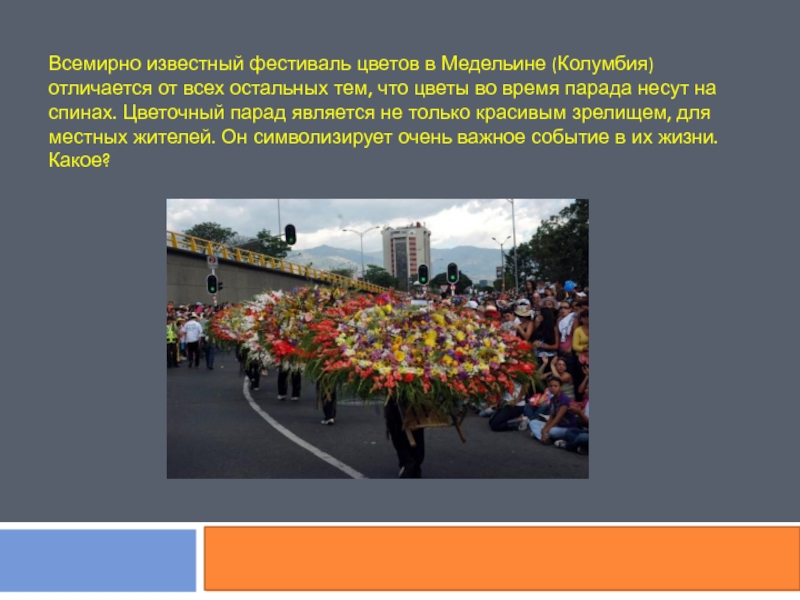 Всемирно известный фестиваль цветов в Медельине (Колумбия) отличается от всех остальных тем, что цветы во время парада несут на спинах. Цветочный парад является не только красивым зрелищем, для местных жителей. Он символизирует очень важное событие в их жизни. Какое?